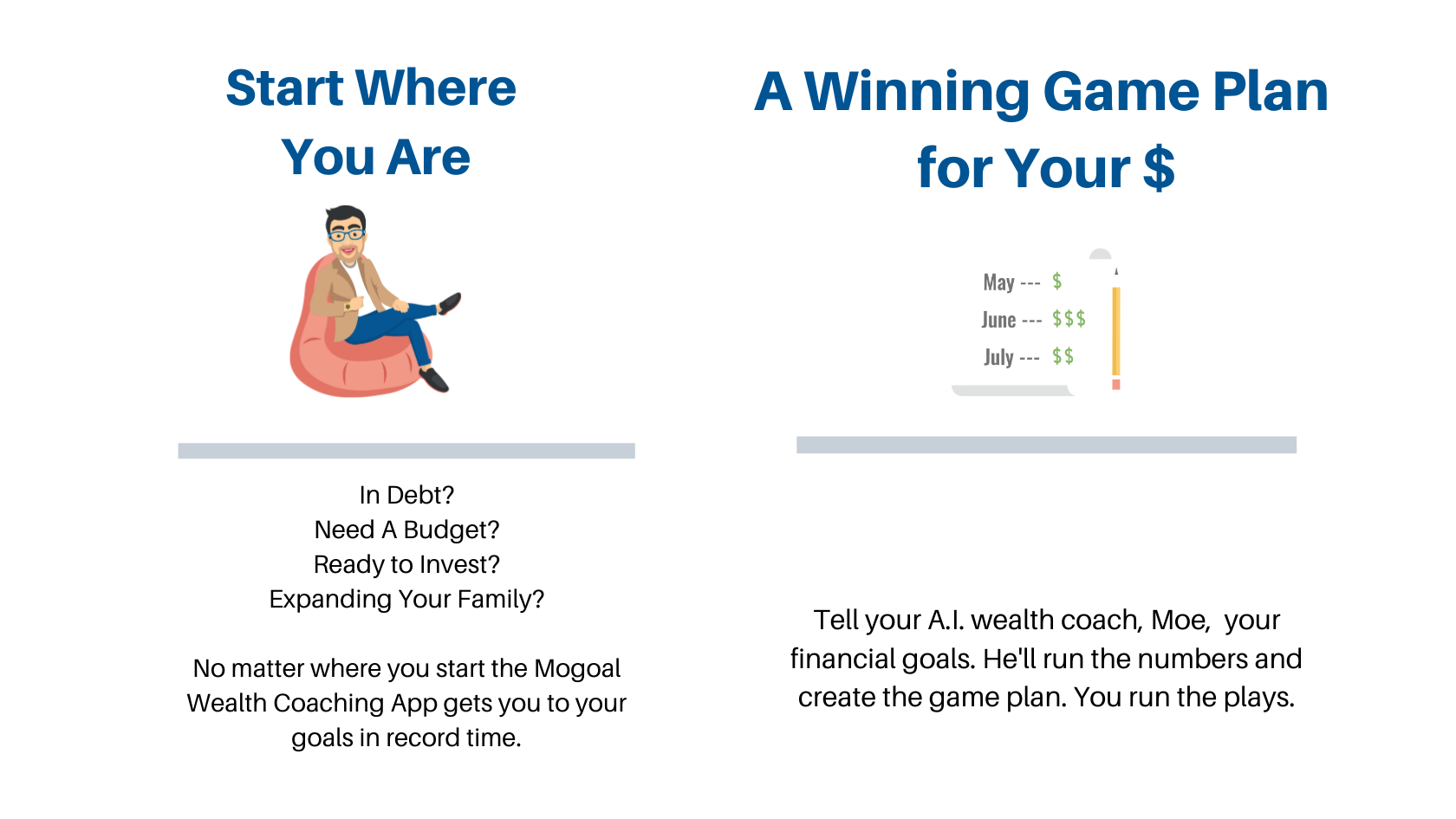 Start Where
You Are

In Debt?
Need A Budget?
Ready to Invest?
Expanding Your Family?

No matter where you start the Mogoal Wealth Coaching App gets you to your goals in record time.

A Winning Game Plan
for Your $

May --- $
June --- $$$
July --- $$

Tell your A.I. wealth coach, Moe, your financial goals. He'll run the numbers and create the game plan. You run the plays.